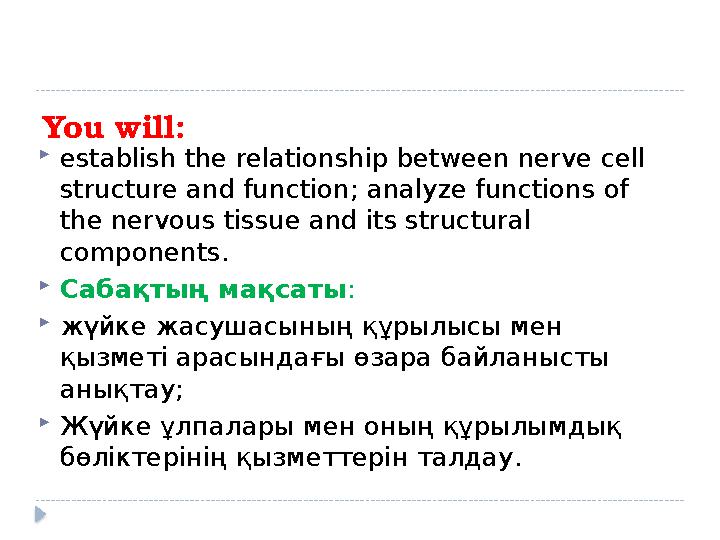 You will:

establish the relationship between nerve cell structure and function; analyze functions of the nervous tissue and its structural components.

Сабақтың мақсаты:

жүйке жасушасының құрылысы мен қызметі арасындағы өзара байланысты анықтау;

Жүйке ұлпалары мен оның құрылымдық бөліктерінің қызметтерін талдау.